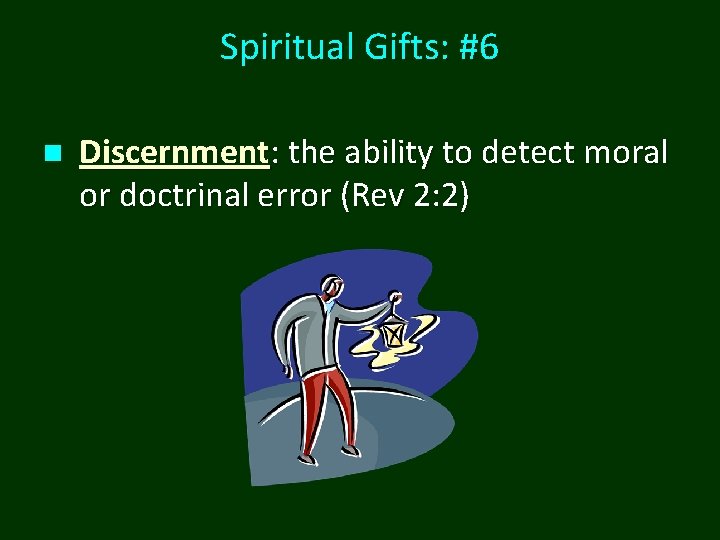 Spiritual Gifts: #6

Discernment: the ability to detect moral or doctrinal error (Rev 2:2)